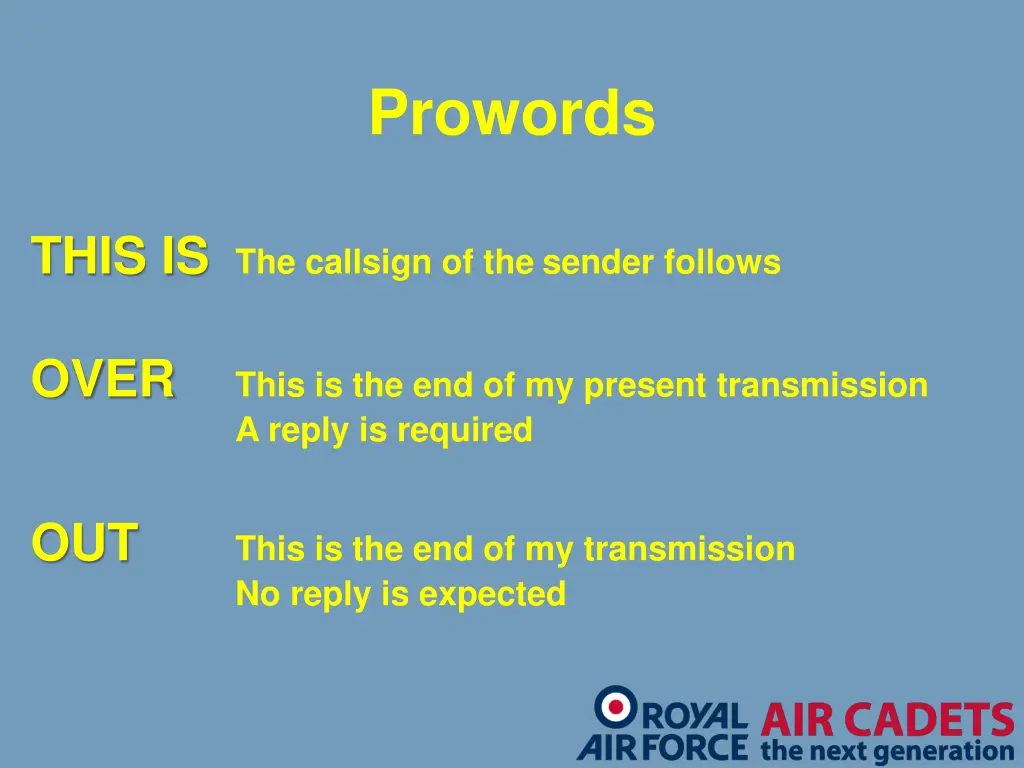 Prowords

THIS IS The callsign of the sender follows

OVER This is the end of my present transmission
A reply is required

OUT This is the end of my transmission
No reply is expected

ROYAL AIR FORCE AIR CADETS the next generation